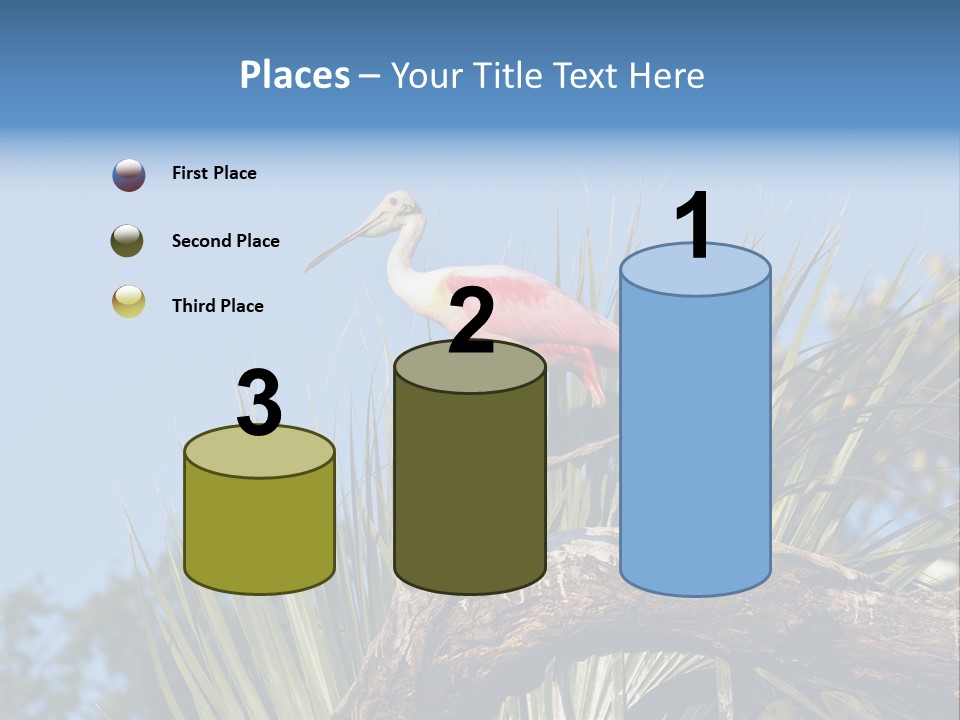 Places – Your Title Text Here

First Place

Second Place

Third Place

3

2

1